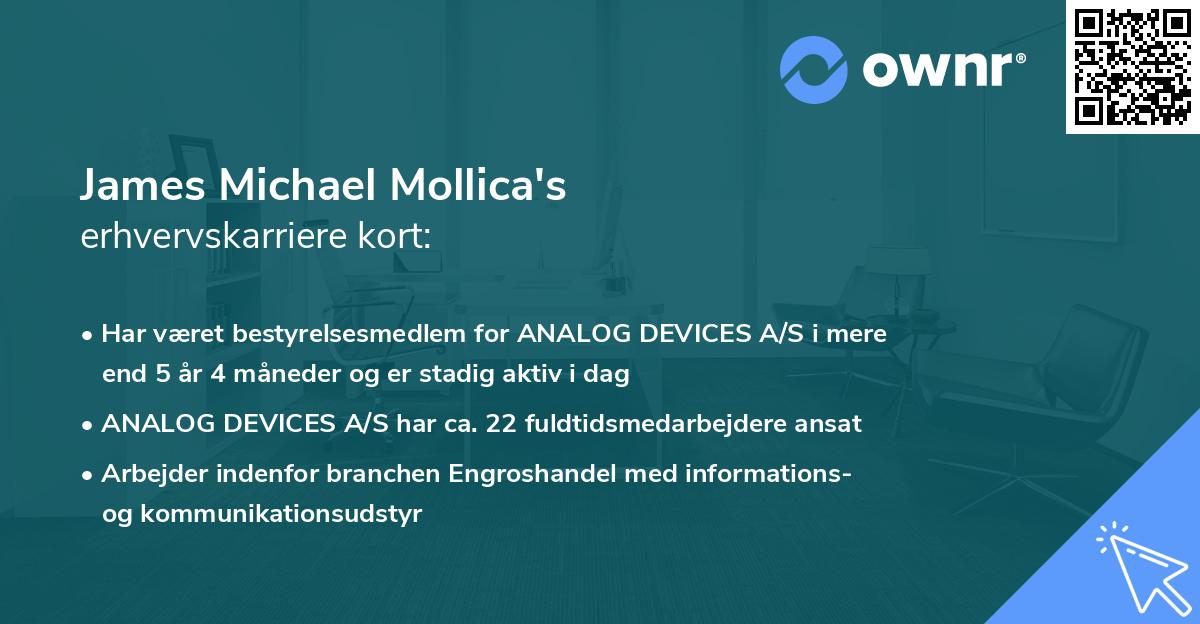 ownr®

James Michael Mollica's
erhvervskarriere kort:

• Har været bestyrelsesmedlem for ANALOG DEVICES A/S i mere end 5 år 4 måneder og er stadig aktiv i dag
• ANALOG DEVICES A/S har ca. 22 fuldtidsmedarbejdere ansat
• Arbejder indenfor branchen Engroshandel med informations- og kommunikationsudstyr